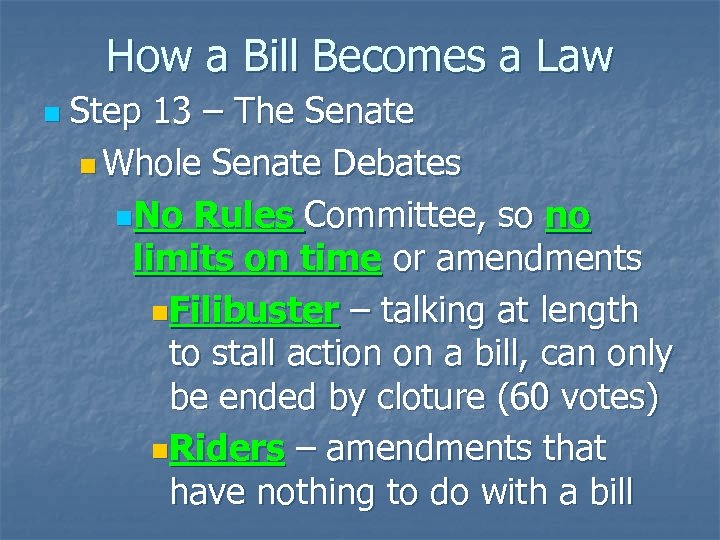 How a Bill Becomes a Law

Step 13 – The Senate

Whole Senate Debates

No Rules Committee, so no limits on time or amendments

Filibuster – talking at length to stall action on a bill, can only be ended by cloture (60 votes)

Riders – amendments that have nothing to do with a bill